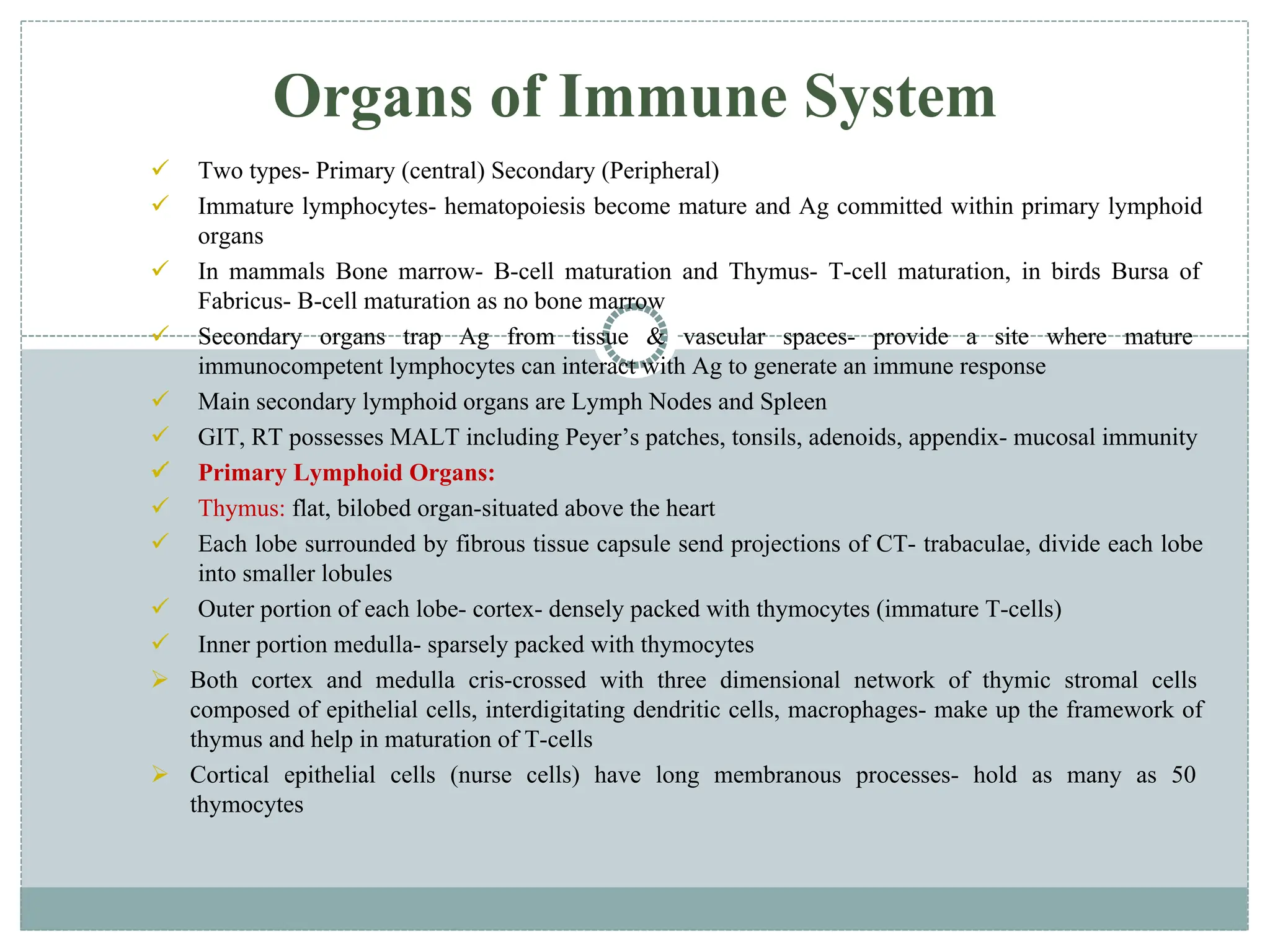 Organs of Immune System

✓ Two types- Primary (central) Secondary (Peripheral)

✓ Immature lymphocytes- hematopoiesis become mature and Ag committed within primary lymphoid organs

✓ In mammals Bone marrow- B-cell maturation and Thymus- T-cell maturation, in birds Bursa of Fabricus- B-cell maturation as no bone marrow

✓ Secondary organs trap Ag from tissue & vascular spaces- provide a site where mature immunocompetent lymphocytes can interact with Ag to generate an immune response

✓ Main secondary lymphoid organs are Lymph Nodes and Spleen

✓ GIT, RT possesses MALT including Peyer's patches, tonsils, adenoids, appendix- mucosal immunity

✓ Primary Lymphoid Organs:

✓ Thymus: flat, bilobed organ-situated above the heart

✓ Each lobe surrounded by fibrous tissue capsule send projections of CT- trabaculae, divide each lobe into smaller lobules

✓ Outer portion of each lobe- cortex- densely packed with thymocytes (immature T-cells)

✓ Inner portion medulla- sparsely packed with thymocytes

➢ Both cortex and medulla cris-crossed with three dimensional network of thymic stromal cells composed of epithelial cells, interdigitating dendritic cells, macrophages- make up the framework of thymus and help in maturation of T-cells

➢ Cortical epithelial cells (nurse cells) have long membranous processes- hold as many as 50 thymocytes